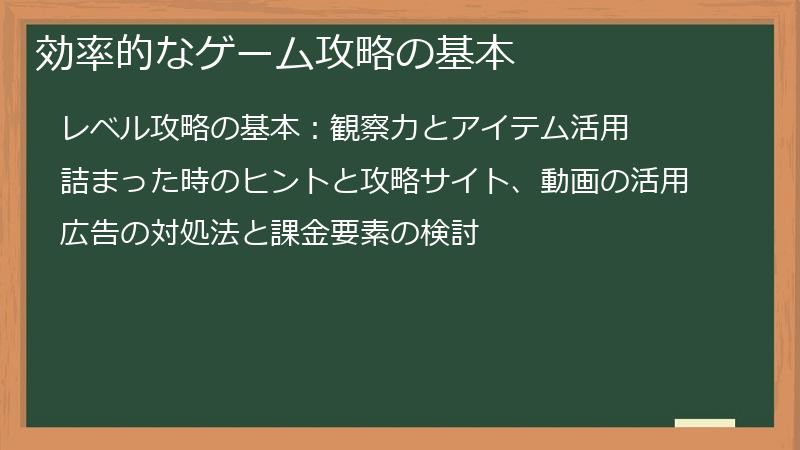 効率的なゲーム攻略の基本

レベル攻略の基本：観察力とアイテム活用

詰まった時のヒントと攻略サイト、動画の活用

広告の対処法と課金要素の検討